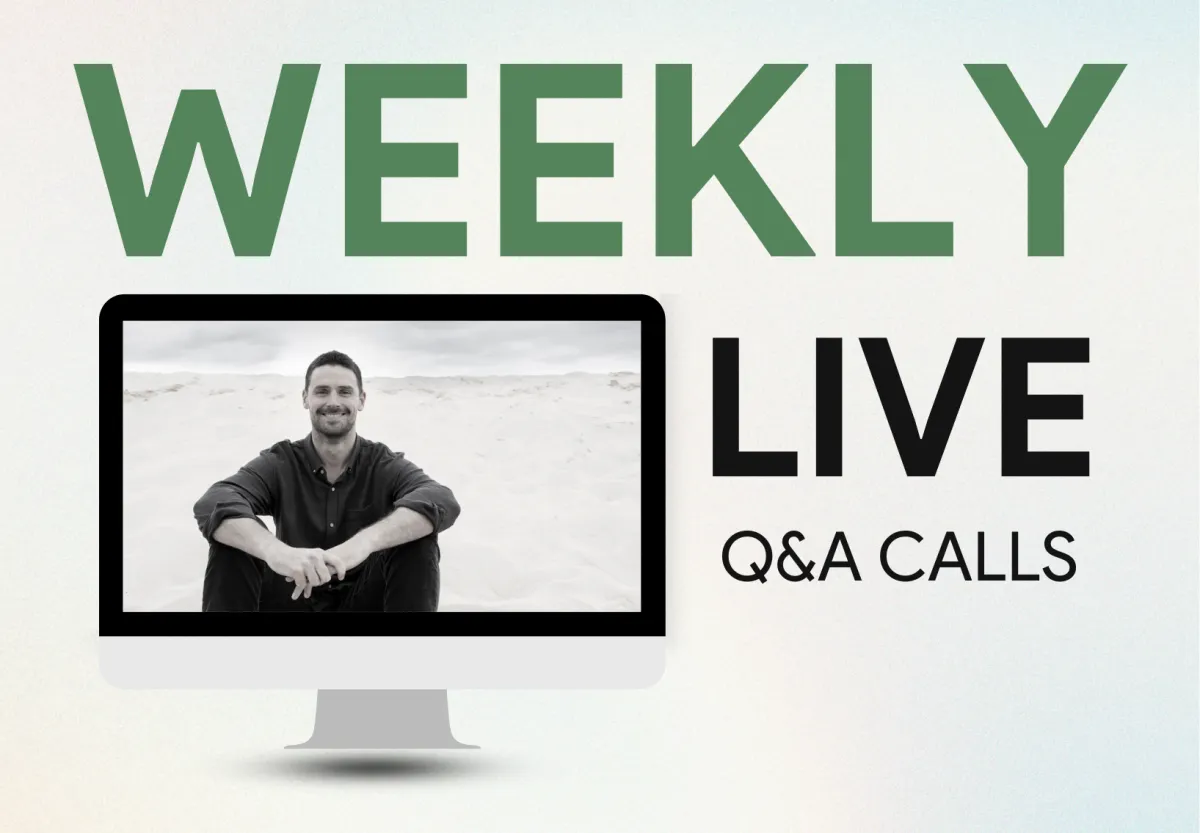 WEEKLY

LIVE

Q&A CALLS